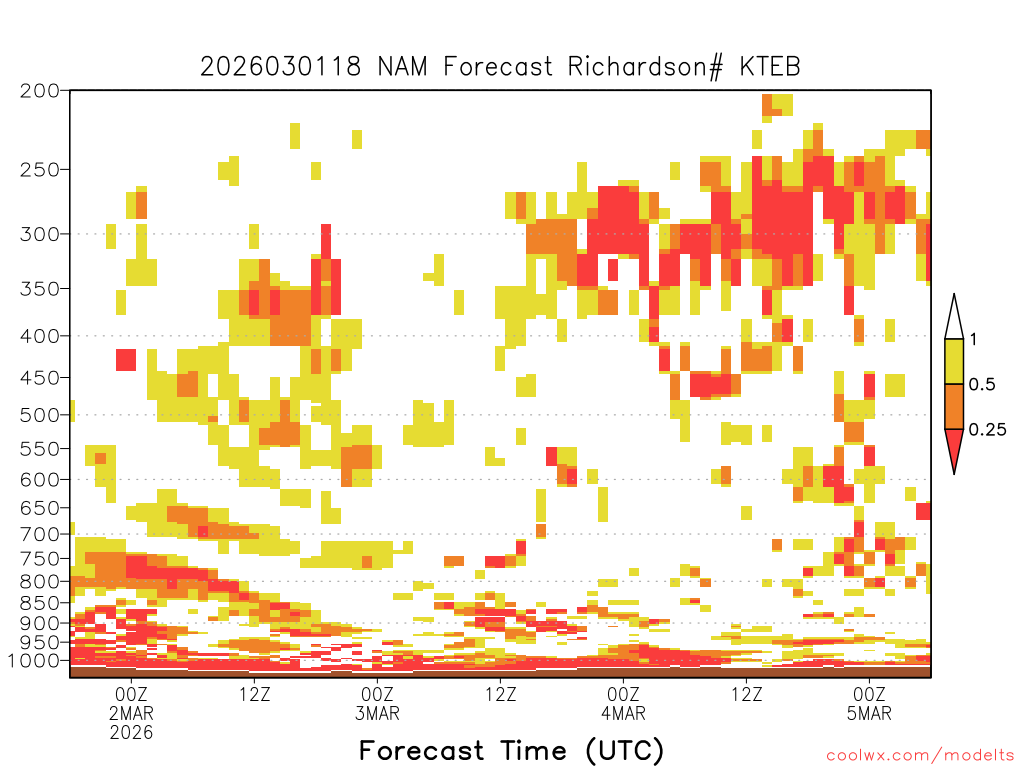 2026030118 NAM Forecast Richardson# KTEB

200
250
300
350
400
450
500
550
600
650
700
750
800
850
900
950
1000

1
0.5
0.25

00Z
2MAR
2026
12Z
00Z
3MAR
12Z
00Z
4MAR
12Z
00Z
5MAR

Forecast Time (UTC)

coolwx.com/modelts